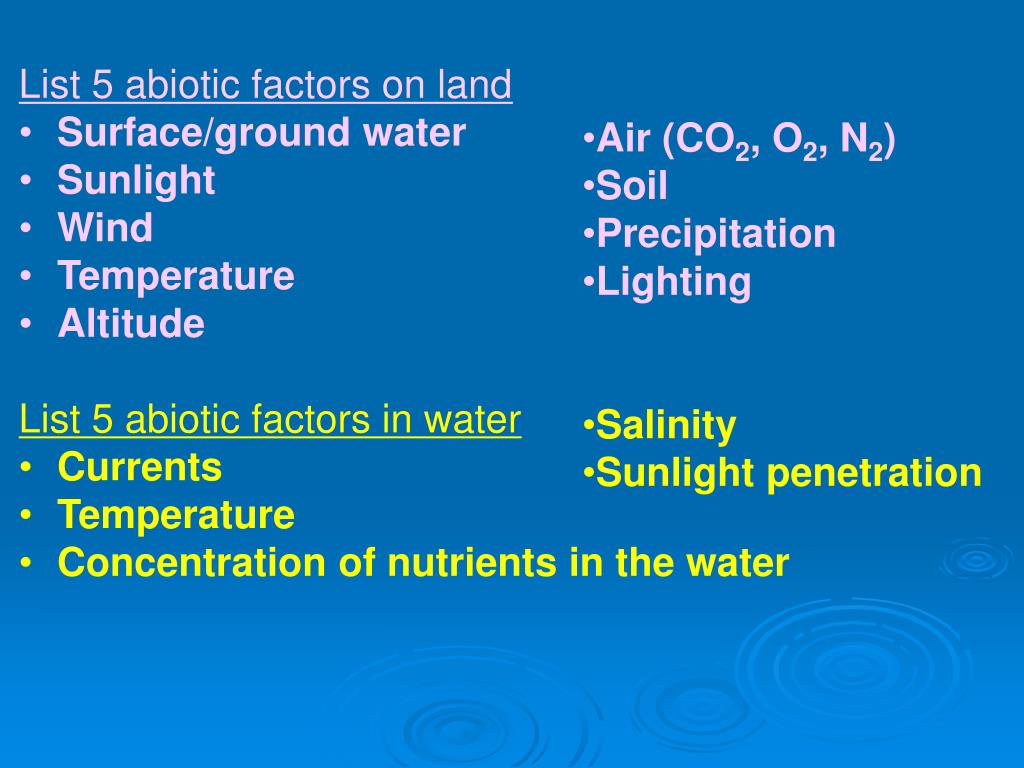 List 5 abiotic factors on land
• Surface/ground water
• Sunlight
• Wind
• Temperature
• Altitude

•Air ($CO_2$, $O_2$, $N_2$)
•Soil
•Precipitation
•Lighting

List 5 abiotic factors in water
• Currents
• Temperature
• Concentration of nutrients in the water

•Salinity
•Sunlight penetration